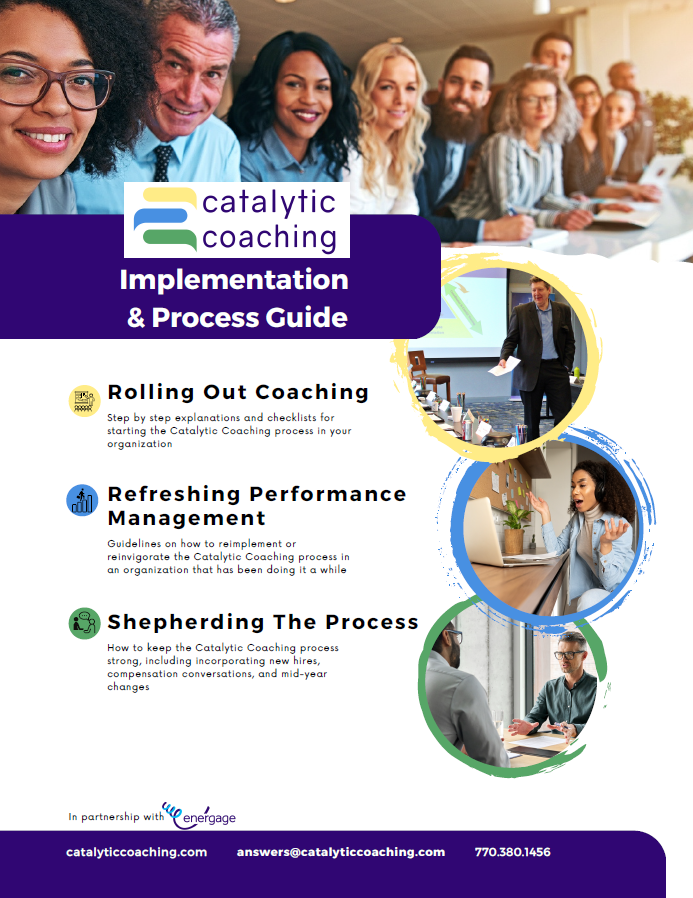 catalytic coaching

Implementation & Process Guide

Rolling Out Coaching

Step by step explanations and checklists for starting the Catalytic Coaching process in your organization

Refreshing Performance Management

Guidelines on how to reimplement or reinvigorate the Catalytic Coaching process in an organization that has been doing it a while

Shepherding The Process

How to keep the Catalytic Coaching process strong, including incorporating new hires, compensation conversations, and mid-year changes

In partnership with energage

catalyticcoaching.com answers@catalyticcoaching.com 770.380.1456